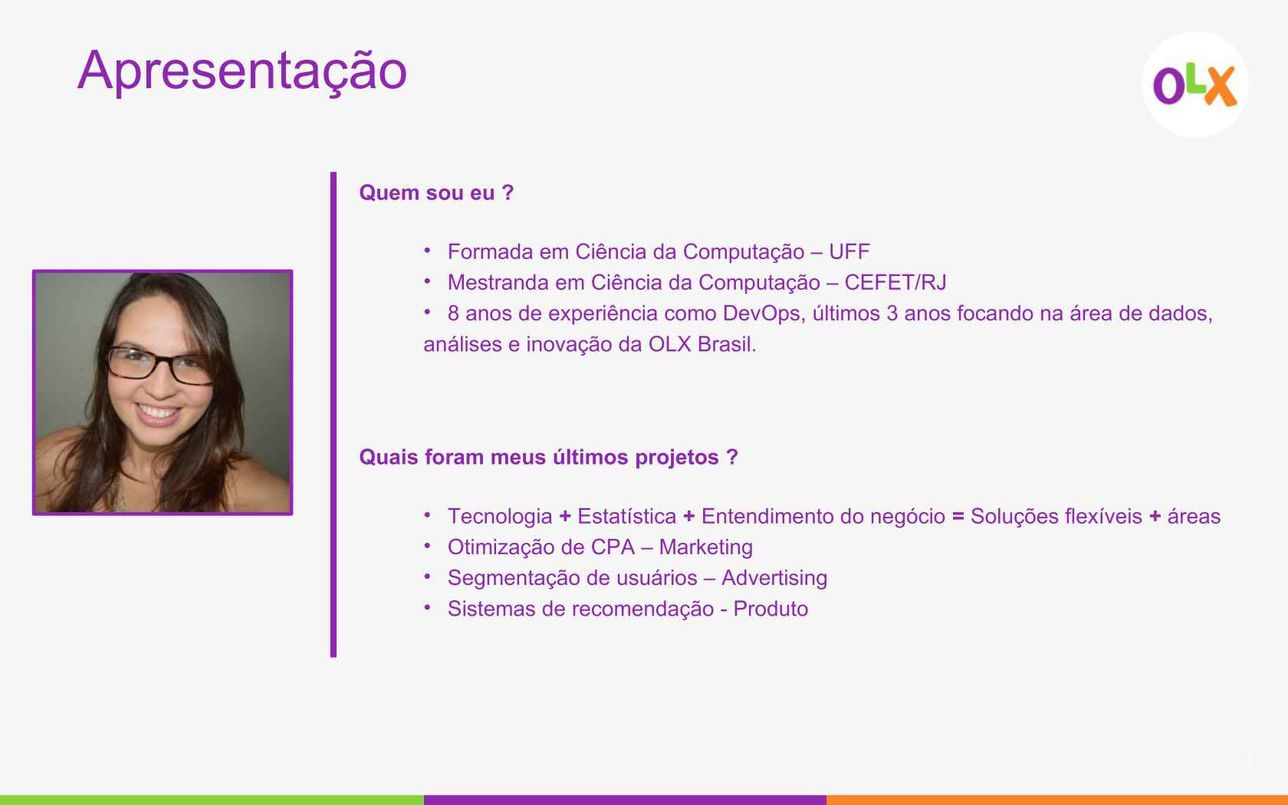 Apresentação

OLX

Quem sou eu ?

• Formada em Ciência da Computação – UFF
• Mestranda em Ciência da Computação – CEFET/RJ
• 8 anos de experiência como DevOps, últimos 3 anos focando na área de dados, análises e inovação da OLX Brasil.

Quais foram meus últimos projetos ?

• Tecnologia + Estatística + Entendimento do negócio = Soluções flexíveis + áreas
• Otimização de CPA – Marketing
• Segmentação de usuários – Advertising
• Sistemas de recomendação - Produto